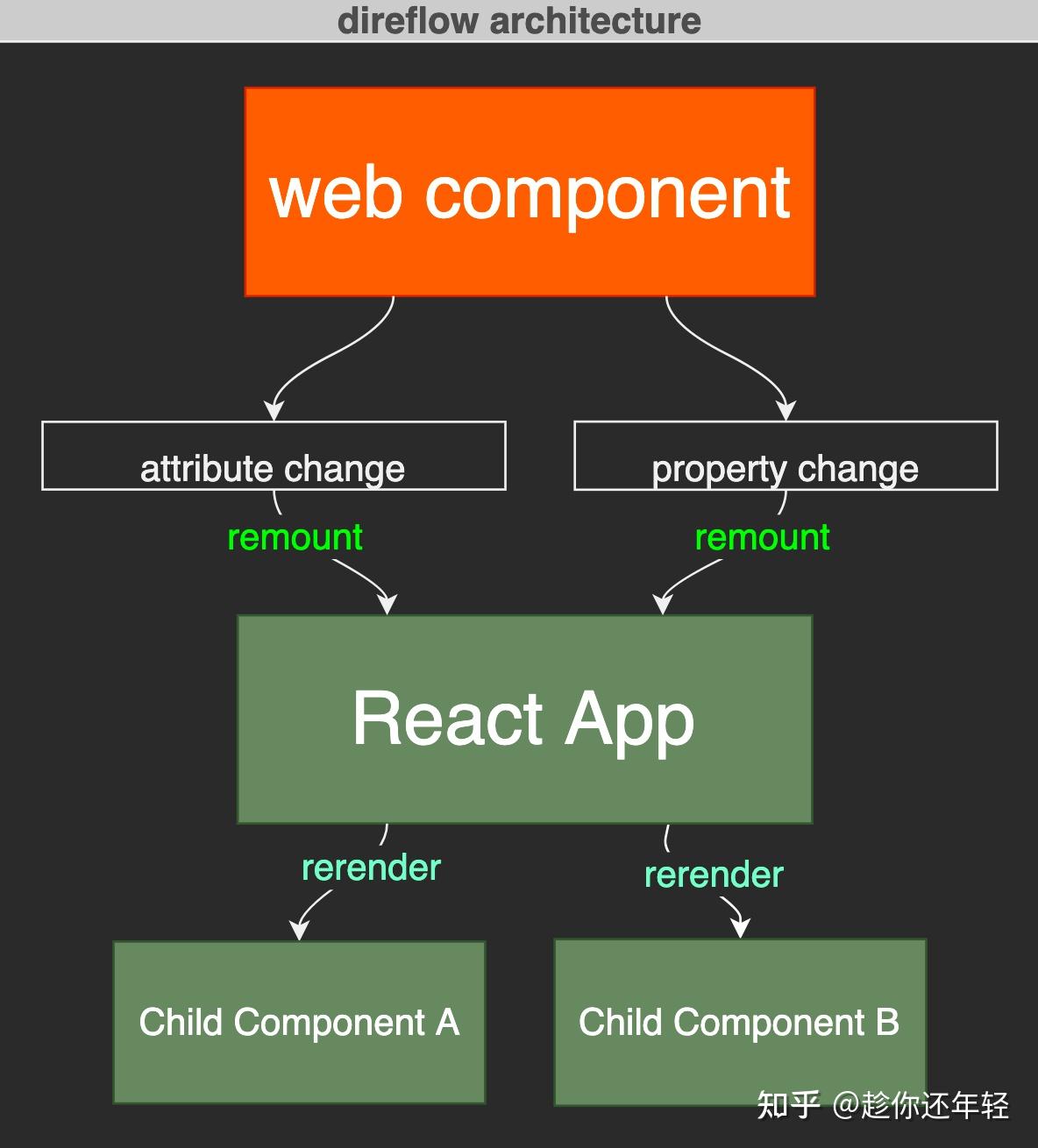 direflow architecture

web component

attribute change

property change

remount

remount

React App

rerender

rerender

Child Component A

Child Component B

知乎 @趁你还年轻